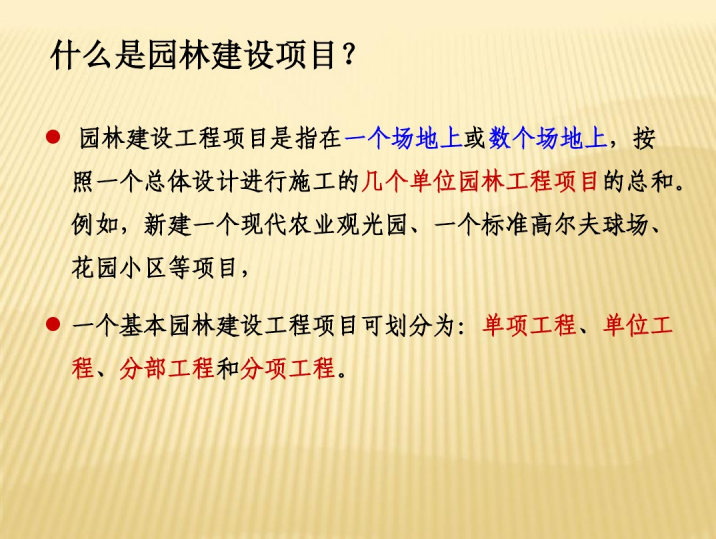 什么是园林建设项目？

● 园林建设工程项目是指在一个场地上或数个场地上，按照一个总体设计进行施工的几个单位园林工程项目的总和。例如，新建一个现代农业观光园、一个标准高尔夫球场、花园小区等项目，

● 一个基本园林建设工程项目可划分为：单项工程、单位工程、分部工程和分项工程。